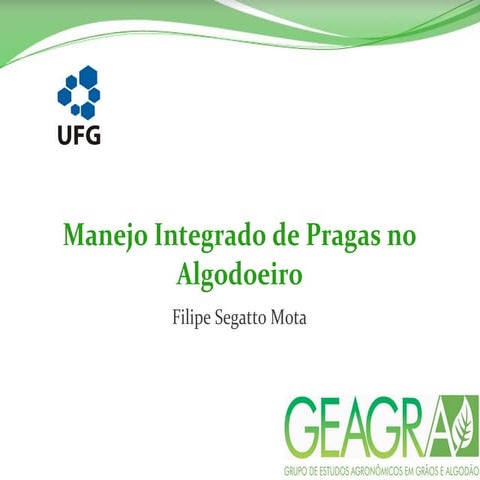 UFG

Manejo Integrado de Pragas no Algodoeiro

Filipe Segatto Mota

GEAGRA

GRUPO DE ESTUDOS AGRONÔMICOS EM GRÃOS E ALGODÃO